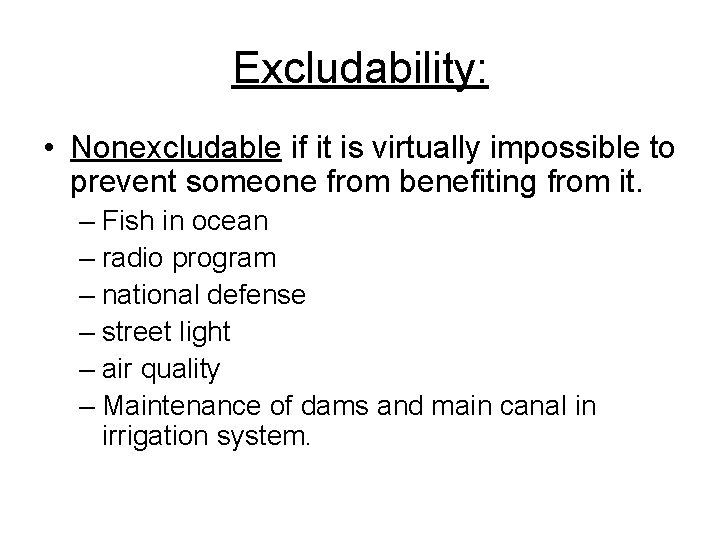 Excludability:

• Nonexcludable if it is virtually impossible to prevent someone from benefiting from it.
– Fish in ocean
– radio program
– national defense
– street light
– air quality
– Maintenance of dams and main canal in irrigation system.